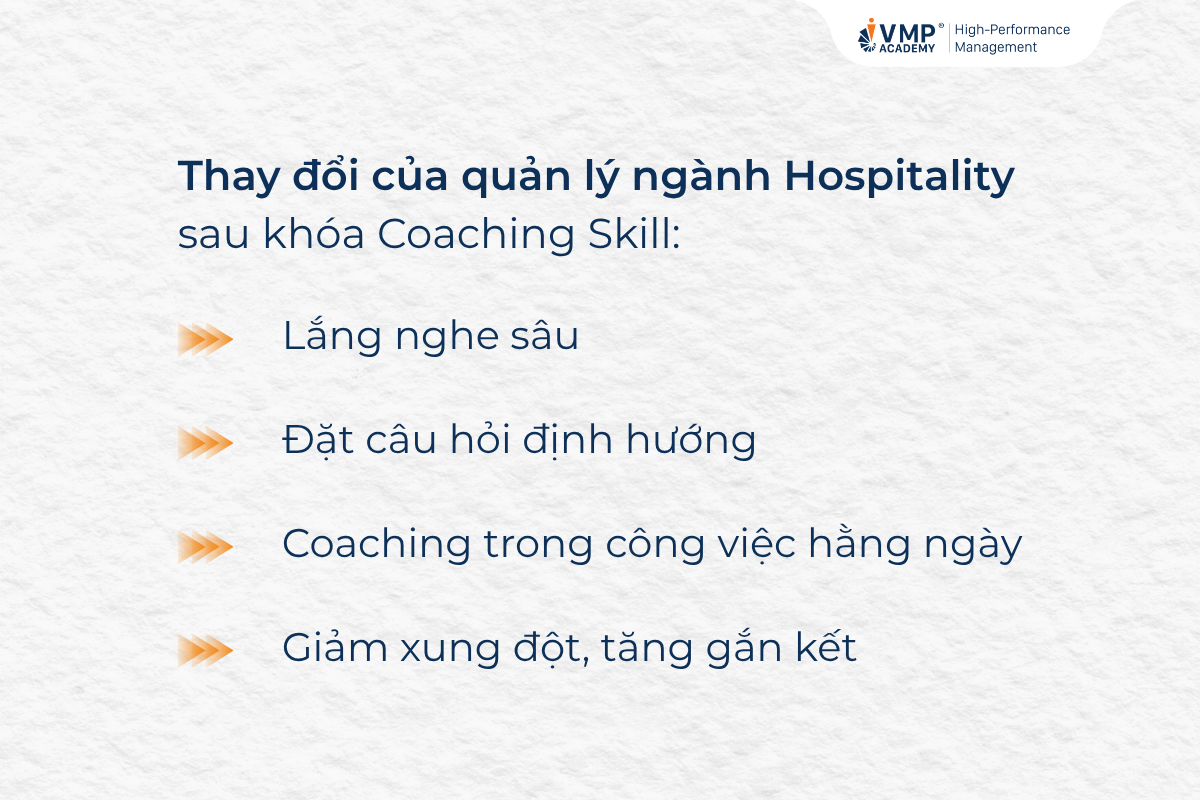 VMP® ACADEMY | High-Performance Management

Thay đổi của quản lý ngành Hospitality sau khóa Coaching Skill:

Lắng nghe sâu

Đặt câu hỏi định hướng

Coaching trong công việc hằng ngày

Giảm xung đột, tăng gắn kết